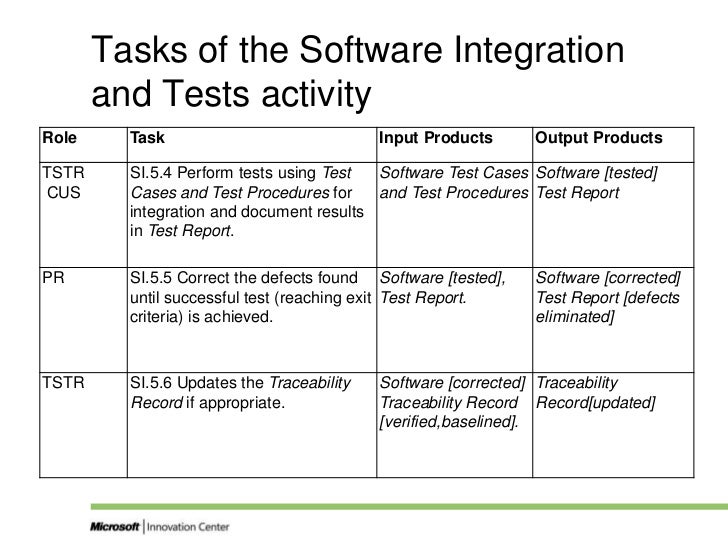 Tasks of the Software Integration and Tests activity

| Role | Task | Input Products | Output Products |
|---|---|---|---|
| TSTR CUS | SI.5.4 Perform tests using Test Cases and Test Procedures for integration and document results in Test Report. | Software Test Cases and Test Procedures | Software [tested] Test Report |
| PR | SI.5.5 Correct the defects found until successful test (reaching exit criteria) is achieved. | Software [tested], Test Report. | Software [corrected] Test Report [defects eliminated] |
| TSTR | SI.5.6 Updates the Traceability Record if appropriate. | Software [corrected] Traceability Record [verified,baselined]. | Traceability Record[updated] |

Microsoft | Innovation Center